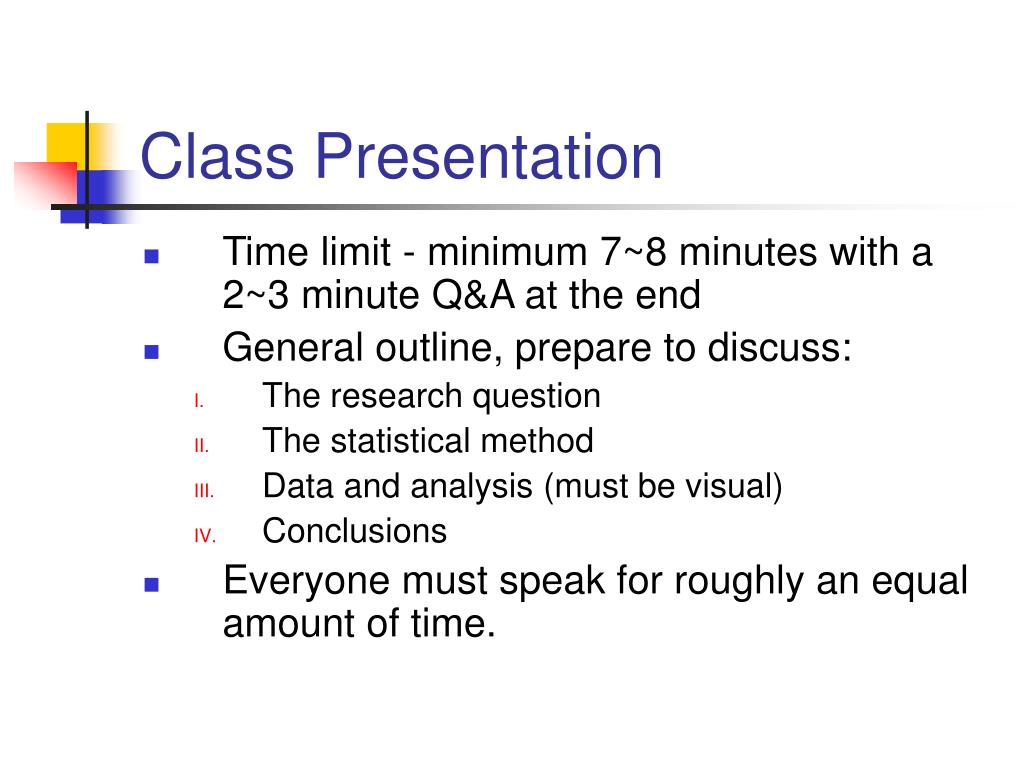 Class Presentation

Time limit - minimum 7~8 minutes with a 2~3 minute Q&A at the end

General outline, prepare to discuss:

I. The research question

II. The statistical method

III. Data and analysis (must be visual)

IV. Conclusions

Everyone must speak for roughly an equal amount of time.